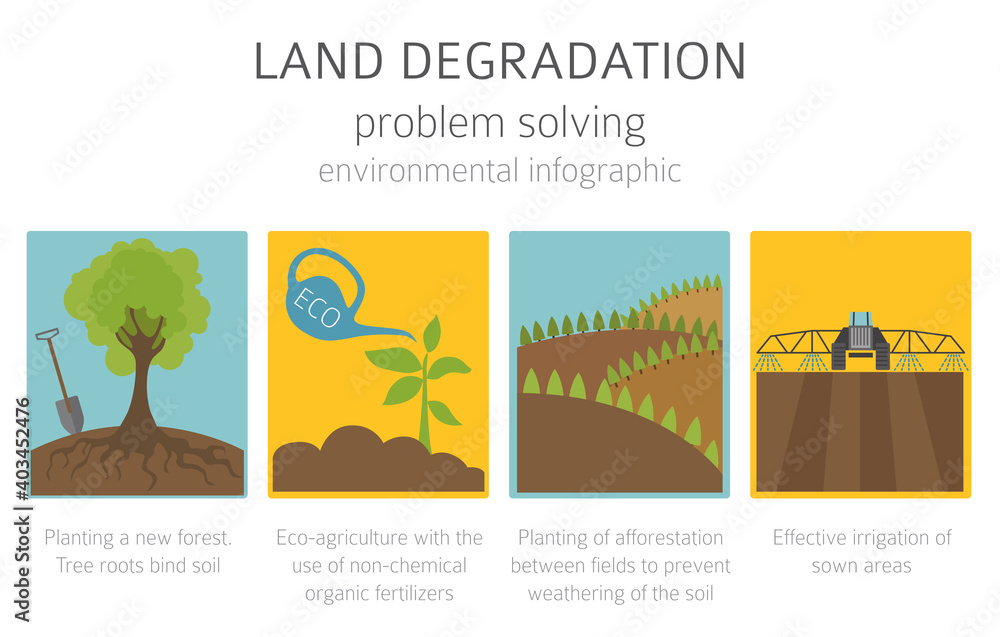 LAND DEGRADATION
problem solving
environmental infographic

ECO

Planting a new forest. Tree roots bind soil

Eco-agriculture with the use of non-chemical organic fertilizers

Planting of afforestation between fields to prevent weathering of the soil

Effective irrigation of sown areas

Adobe Stock | #403452476